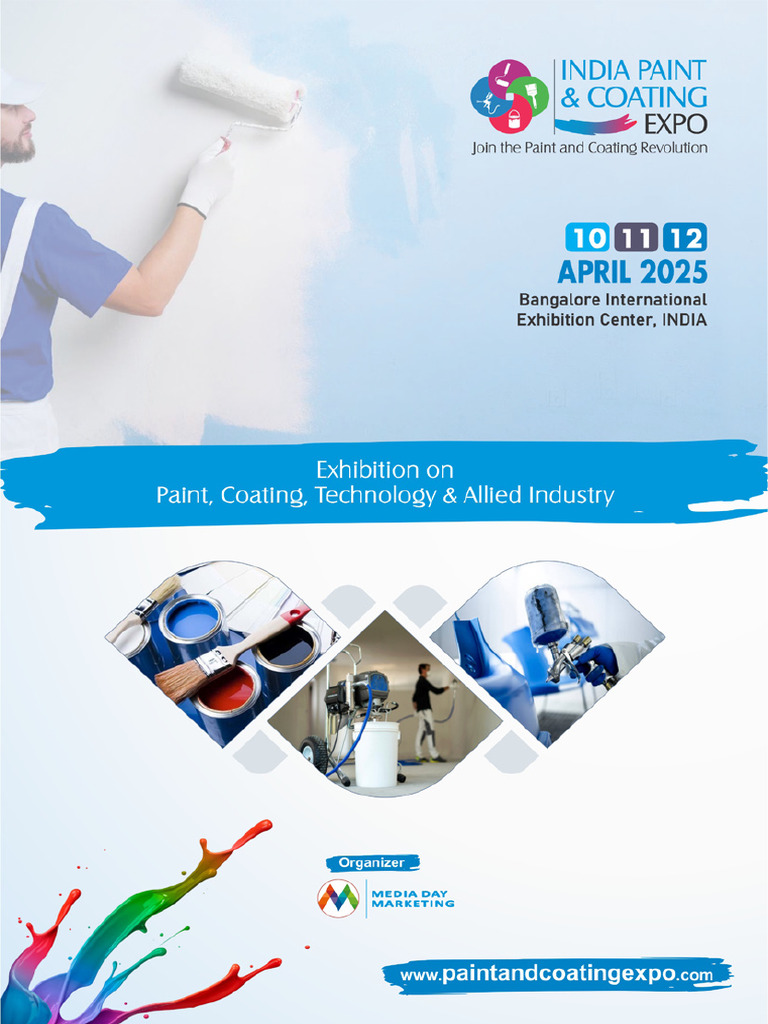 INDIA PAINT & COATING EXPO
Join the Paint and Coating Revolution

10 11 12
APRIL 2025
Bangalore International Exhibition Center, INDIA

Exhibition on
Paint, Coating, Technology & Allied Industry

Organizer
MEDIA DAY MARKETING

www.paintandcoatingexpo.com